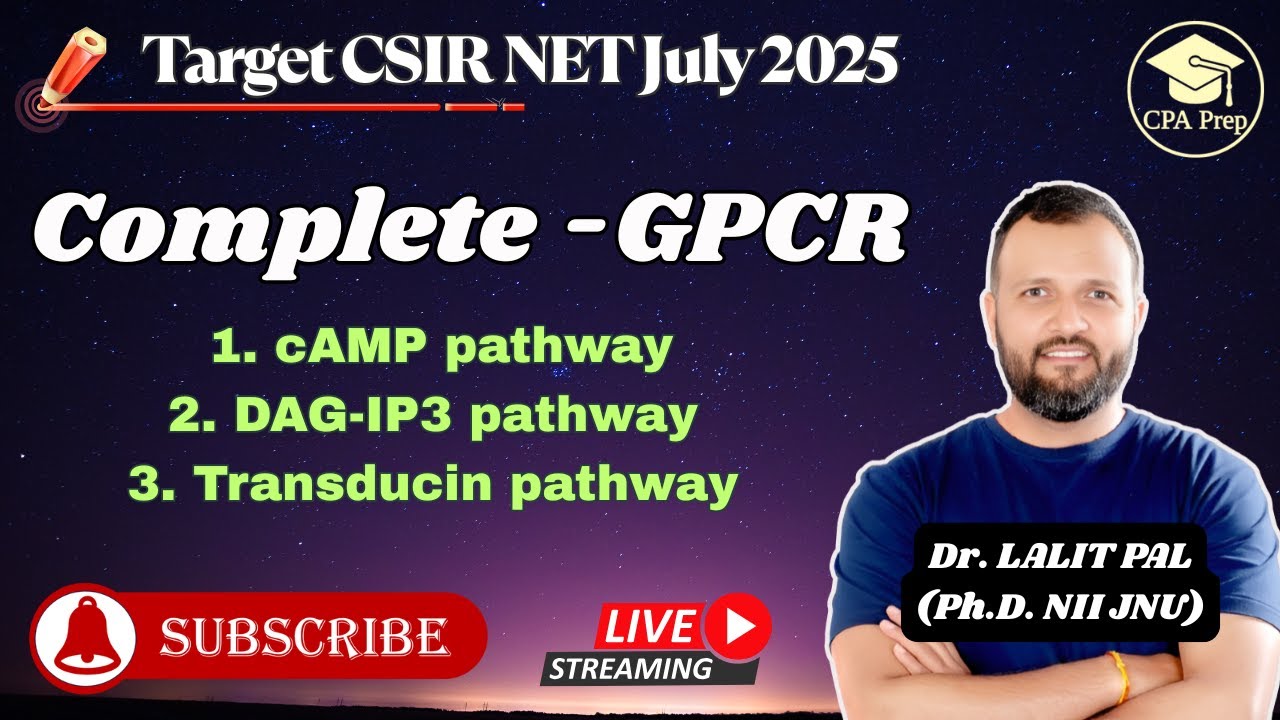 Target CSIR NET July 2025

CPA Prep

Complete -GPCR

1. cAMP pathway
2. DAG-IP3 pathway
3. Transducin pathway

Dr. LALIT PAL
(Ph.D. NII JNU)

SUBSCRIBE

LIVE
STREAMING